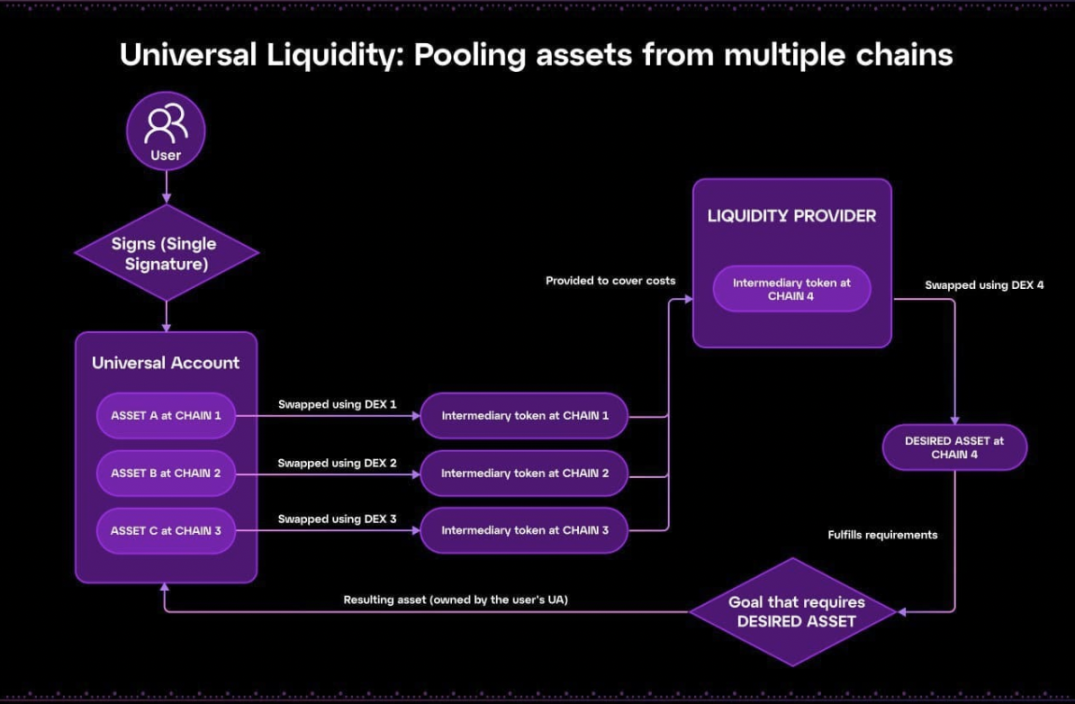 Universal Liquidity: Pooling assets from multiple chains

User

Signs (Single Signature)

Universal Account

ASSET A at CHAIN 1

ASSET B at CHAIN 2

ASSET C at CHAIN 3

Swapped using DEX 1

Swapped using DEX 2

Swapped using DEX 3

Intermediary token at CHAIN 1

Intermediary token at CHAIN 2

Intermediary token at CHAIN 3

Provided to cover costs

LIQUIDITY PROVIDER

Intermediary token at CHAIN 4

Swapped using DEX 4

DESIRED ASSET at CHAIN 4

Fulfills requirements

Goal that requires DESIRED ASSET

Resulting asset (owned by the user's UA)